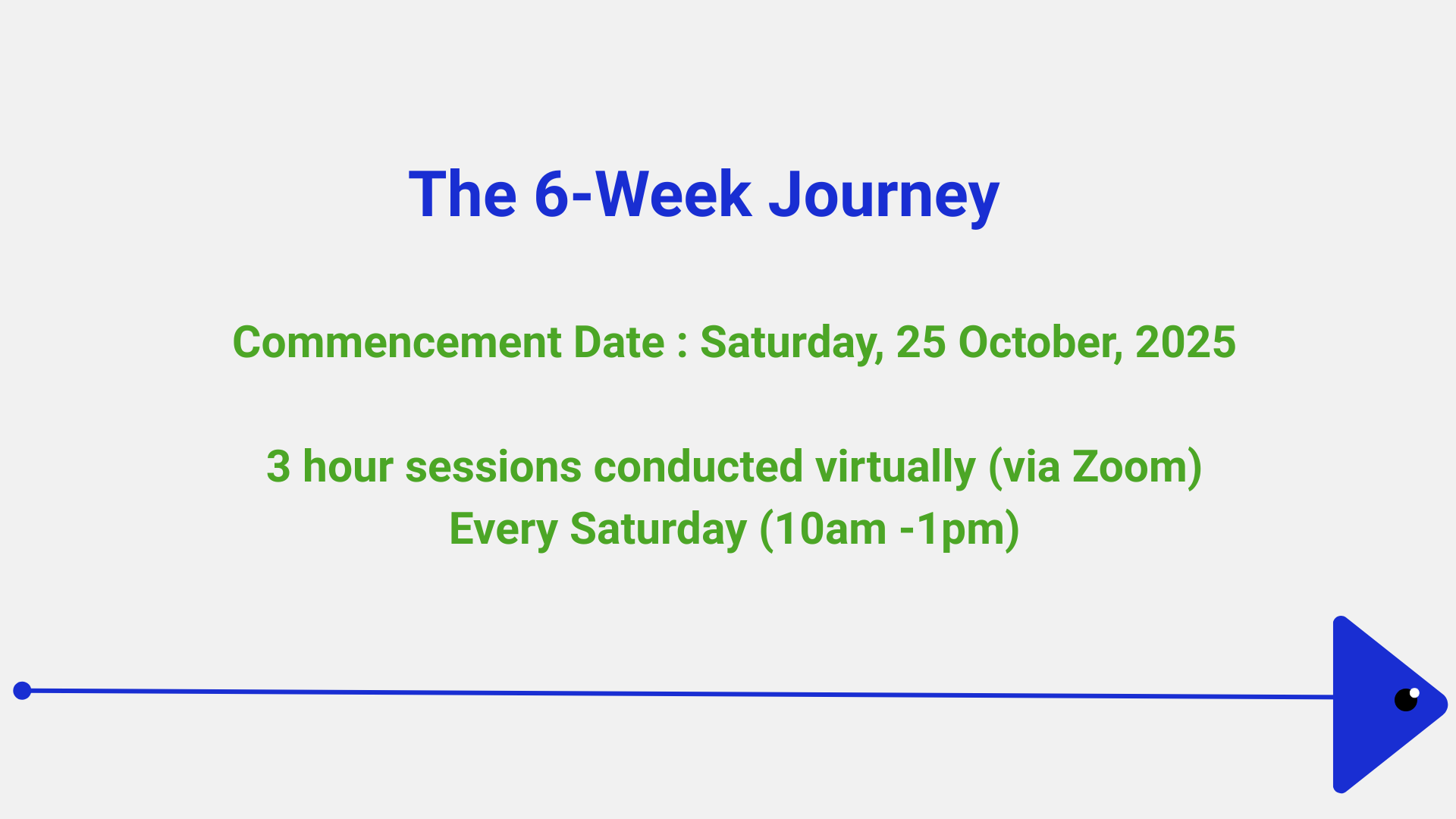 The 6-Week Journey

Commencement Date : Saturday, 25 October, 2025

3 hour sessions conducted virtually (via Zoom)
Every Saturday (10am -1pm)